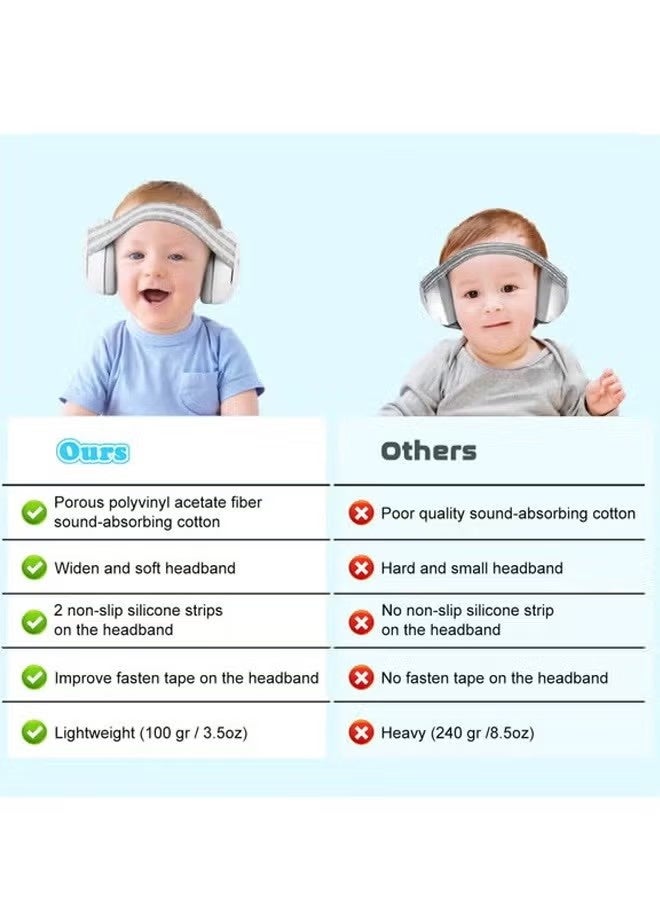 | Ours | Others |
|---|---|
| Porous polyvinyl acetate fiber sound-absorbing cotton | Poor quality sound-absorbing cotton |
| Widen and soft headband | Hard and small headband |
| 2 non-slip silicone strips on the headband | No non-slip silicone strip on the headband |
| Improve fasten tape on the headband | No fasten tape on the headband |
| Lightweight (100 gr / 3.5oz) | Heavy (240 gr /8.5oz) |